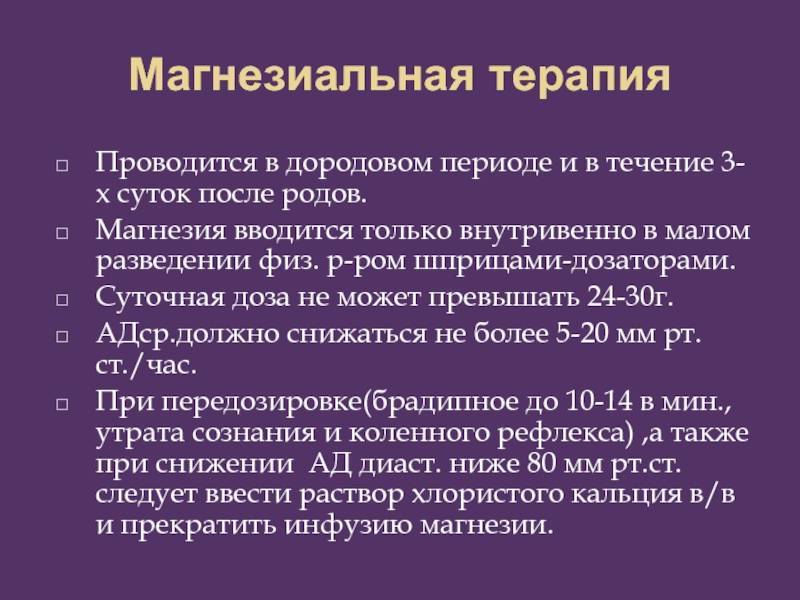 Магнезиальная терапия

□ Проводится в дородовом периоде и в течение 3-х суток после родов.

□ Магнезия вводится только внутривенно в малом разведении физ. р-ром шприцами-дозаторами.

□ Суточная доза не может превышать 24-30г.

□ АДср.должно снижаться не более 5-20 мм рт. ст./час.

□ При передозировке(брадипное до 10-14 в мин., утрата сознания и коленного рефлекса) ,а также при снижении АД диаст. ниже 80 мм рт.ст. следует ввести раствор хлористого кальция в/в и прекратить инфузию магнезии.